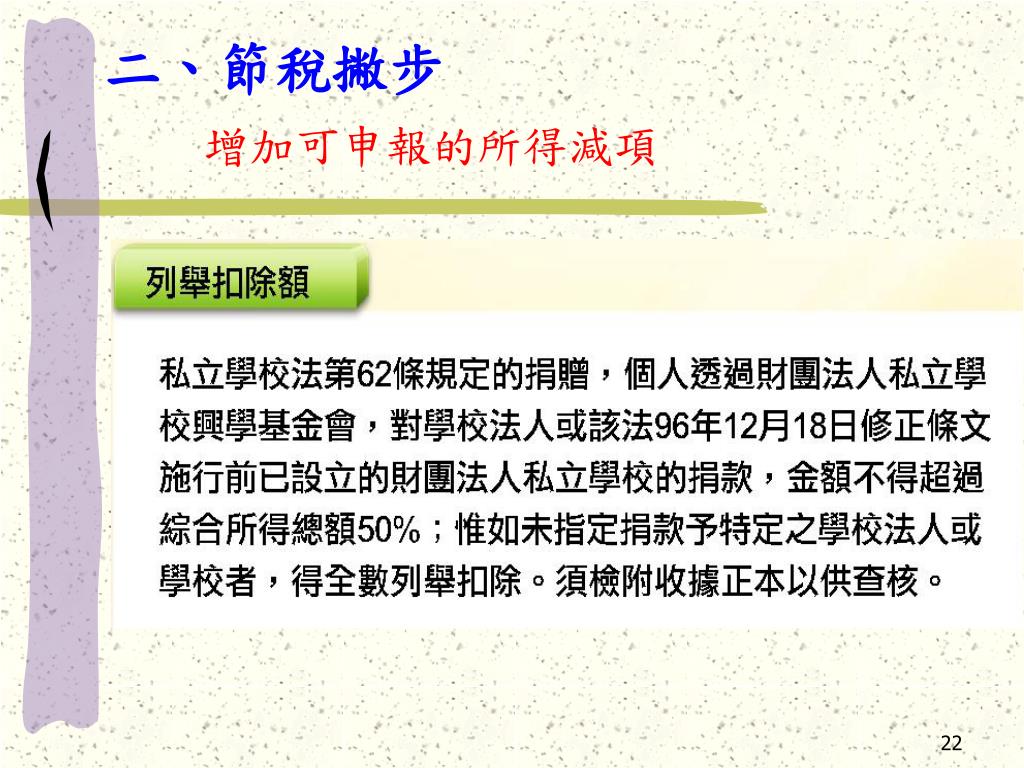 二、節稅撇步

增加可申報的所得減項

列舉扣除額

私立學校法第62條規定的捐贈，個人透過財團法人私立學校興學基金會，對學校法人或該法96年12月18日修正條文施行前已設立的財團法人私立學校的捐款，金額不得超過綜合所得總額50%；惟如未指定捐款予特定之學校法人或學校者，得全數列舉扣除。須檢附收據正本以供查核。

22